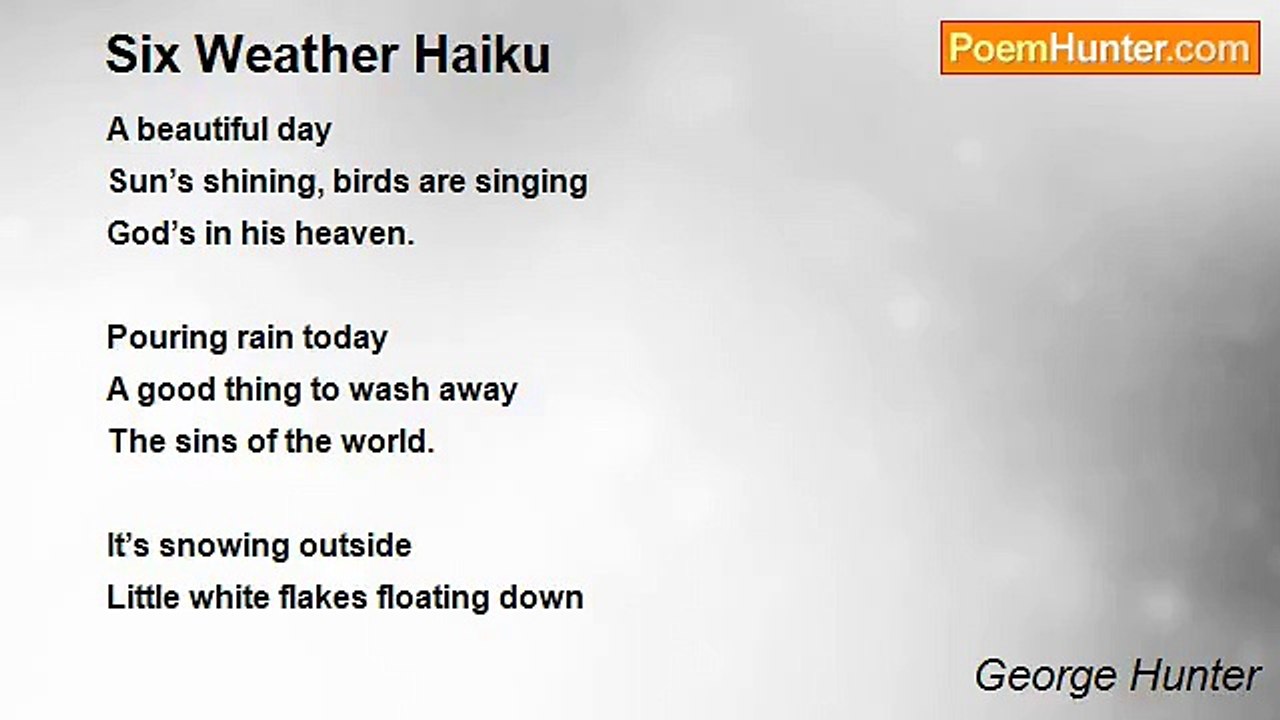 Six Weather Haiku

PoemHunter.com

A beautiful day
Sun’s shining, birds are singing
God’s in his heaven.

Pouring rain today
A good thing to wash away
The sins of the world.

It’s snowing outside
Little white flakes floating down

George Hunter